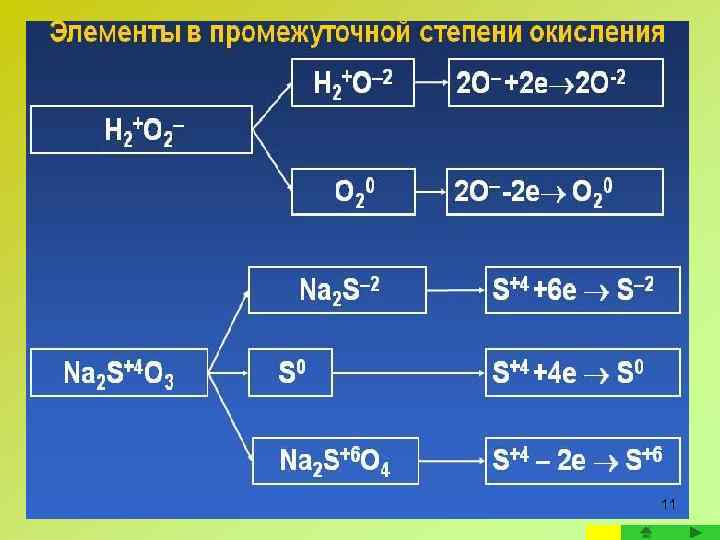 Элементы в промежуточной степени окисления

$H_2^+O_2^-$

$H_2^+O^{-2}$

$2O^- + 2e \rightarrow 2O^{-2}$

$O_2^0$

$2O^- - 2e \rightarrow O_2^0$

$Na_2S^{+4}O_3$

$Na_2S^{-2}$

$S^{+4} + 6e \rightarrow S^{-2}$

$S^0$

$S^{+4} + 4e \rightarrow S^0$

$Na_2S^{+6}O_4$

$S^{+4} - 2e \rightarrow S^{+6}$

11